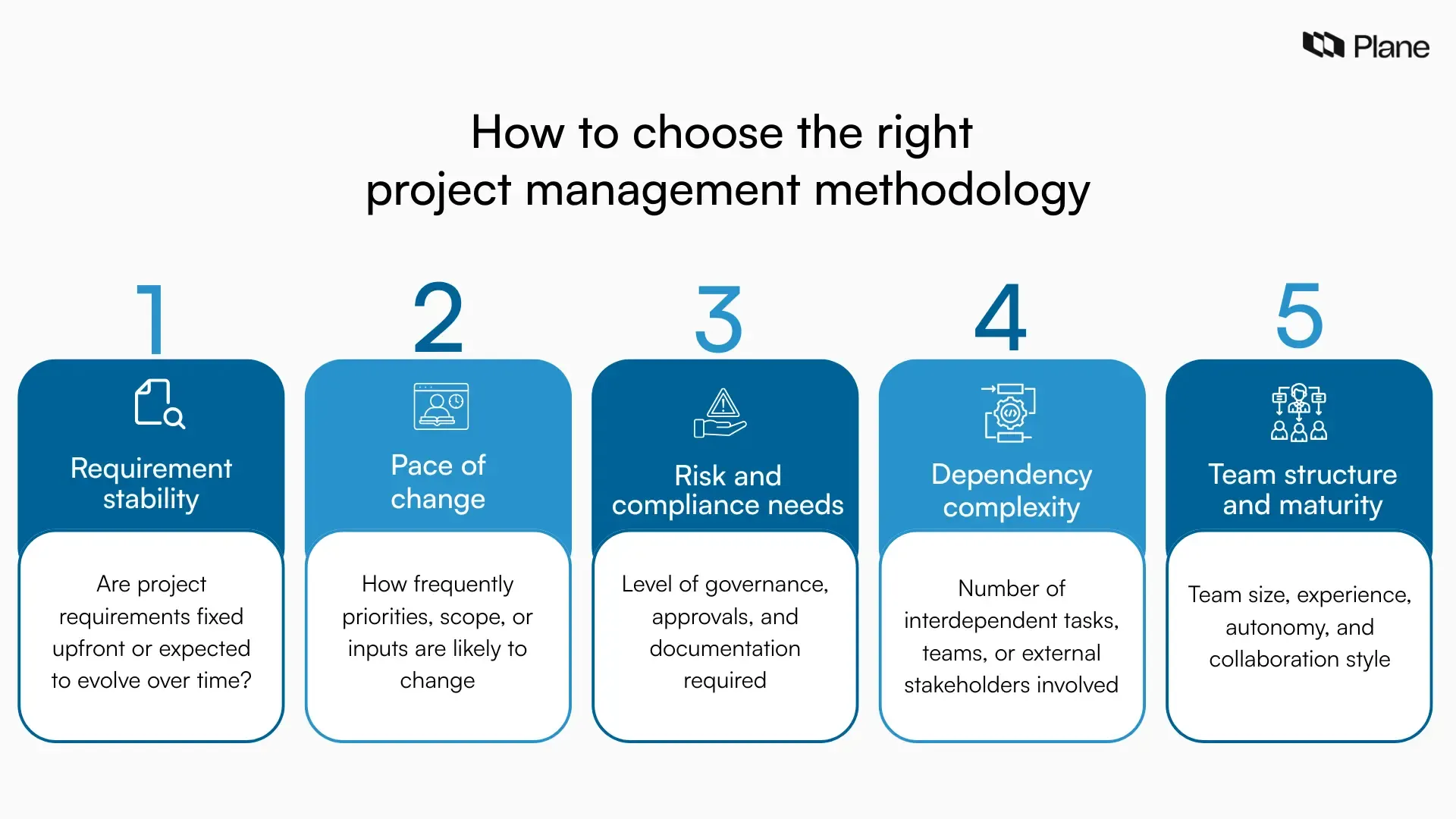 Plane

How to choose the right project management methodology

1

Requirement stability

Are project requirements fixed upfront or expected to evolve over time?

2

Pace of change

How frequently priorities, scope, or inputs are likely to change

3

Risk and compliance needs

Level of governance, approvals, and documentation required

4

Dependency complexity

Number of interdependent tasks, teams, or external stakeholders involved

5

Team structure and maturity

Team size, experience, autonomy, and collaboration style